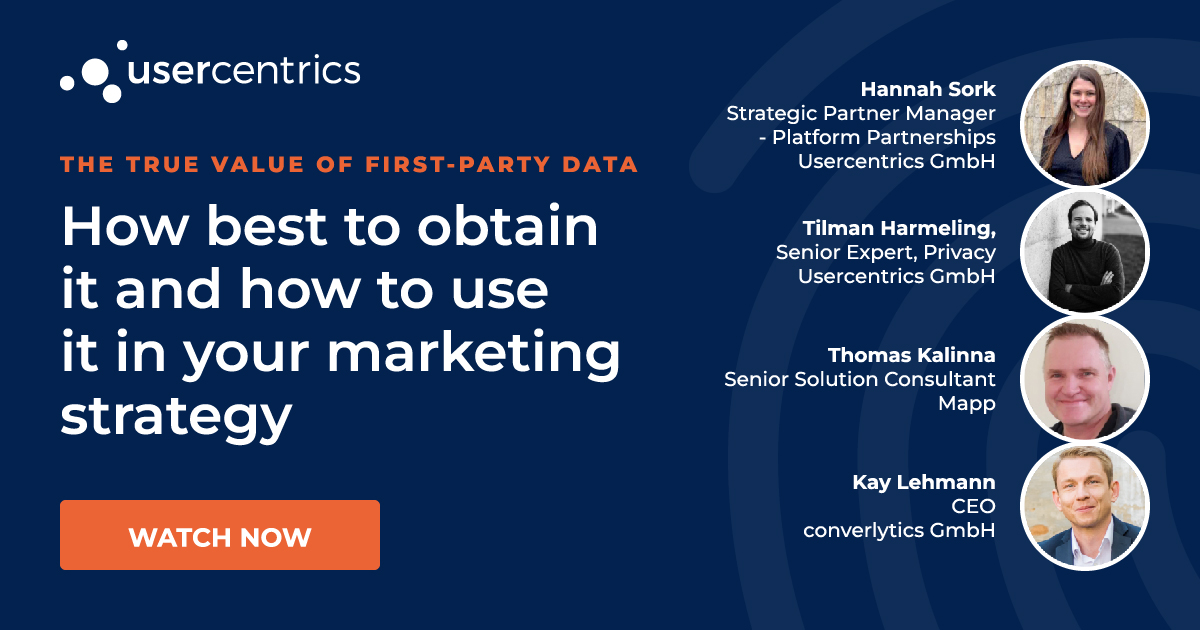 usercentrics

THE TRUE VALUE OF FIRST-PARTY DATA

How best to obtain it and how to use it in your marketing strategy

WATCH NOW

Hannah Sork
Strategic Partner Manager - Platform Partnerships
Usercentrics GmbH

Tilman Harmeling,
Senior Expert, Privacy
Usercentrics GmbH

Thomas Kalinna
Senior Solution Consultant
Mapp

Kay Lehmann
CEO
converlytics GmbH